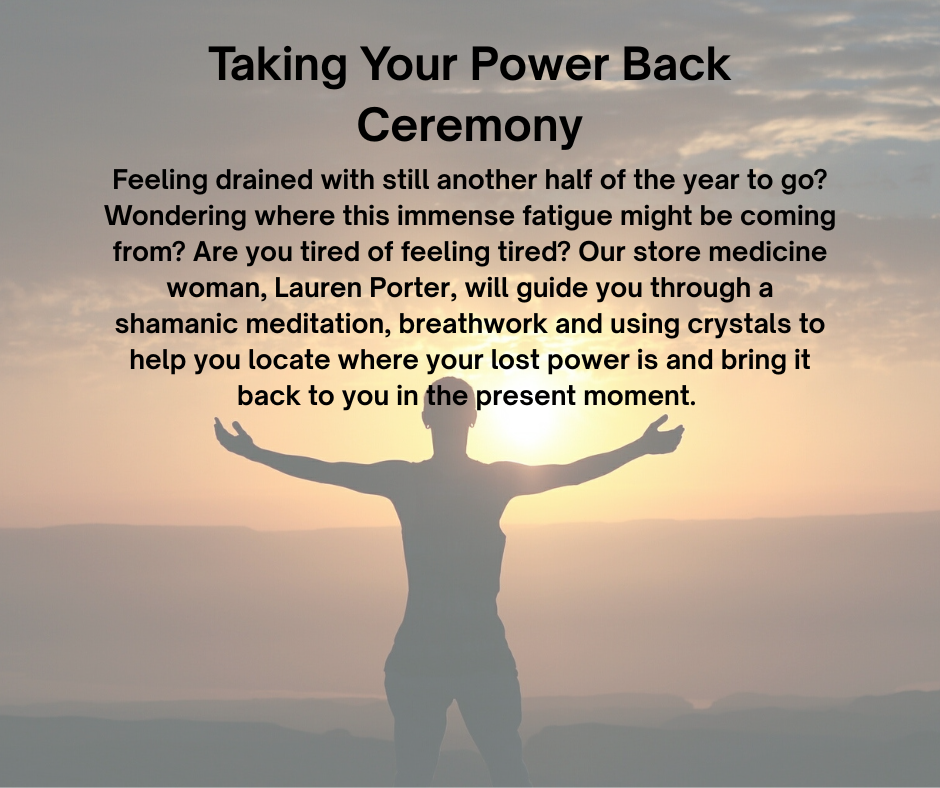 Taking Your Power Back Ceremony

Feeling drained with still another half of the year to go? Wondering where this immense fatigue might be coming from? Are you tired of feeling tired? Our store medicine woman, Lauren Porter, will guide you through a shamanic meditation, breathwork and using crystals to help you locate where your lost power is and bring it back to you in the present moment.